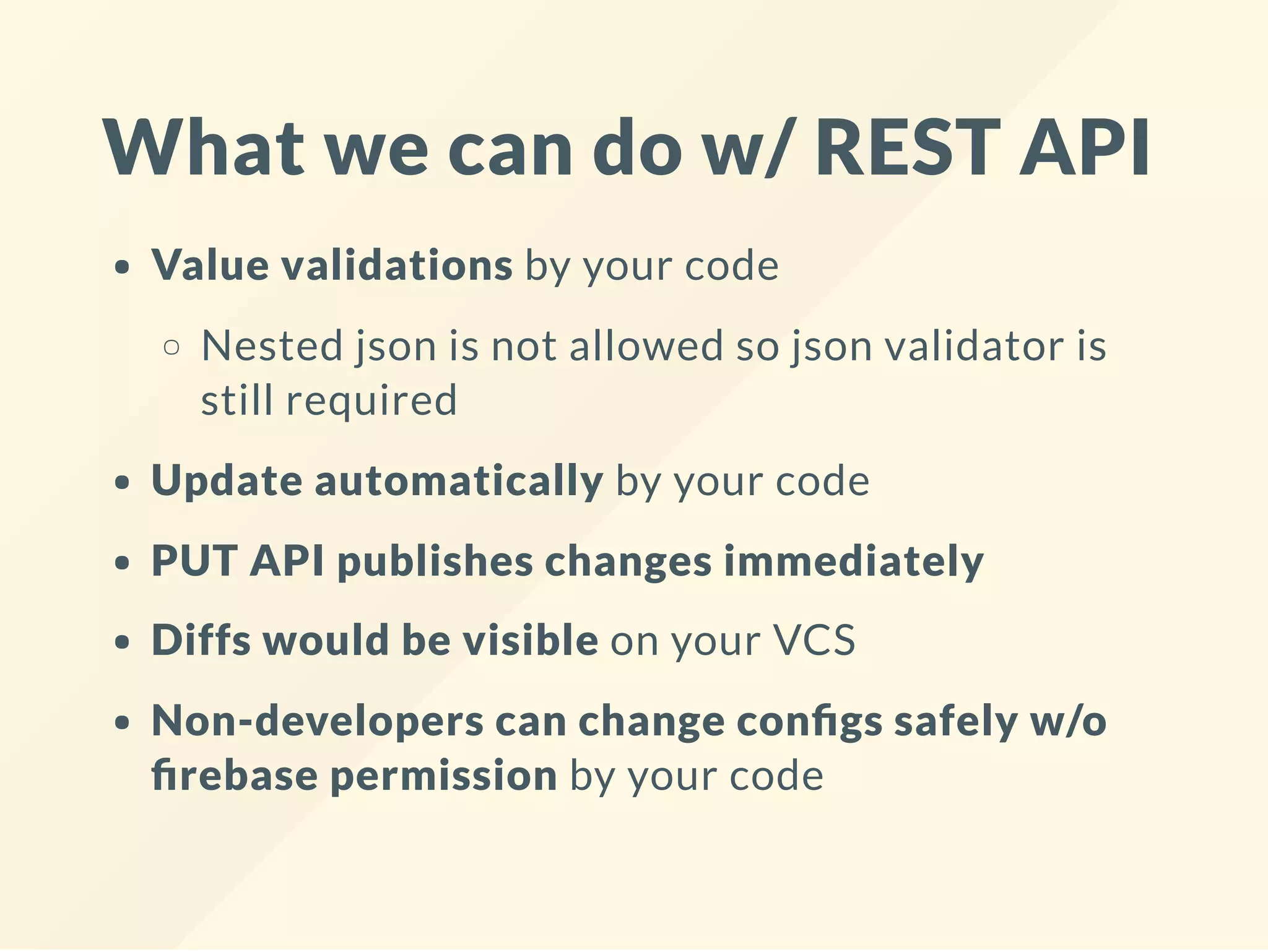 What we can do w/ REST API

- Value validations by your code
    - Nested json is not allowed so json validator is still required
- Update automatically by your code
- PUT API publishes changes immediately
- Diffs would be visible on your VCS
- Non-developers can change configs safely w/o firebase permission by your code